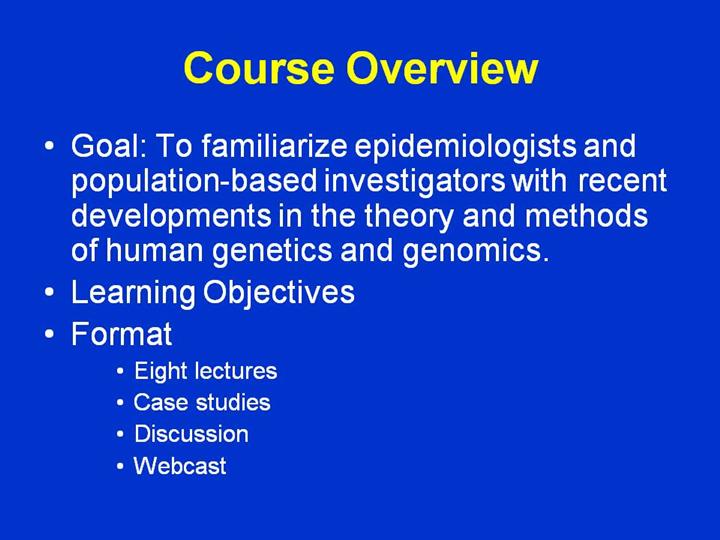 Course Overview

• Goal: To familiarize epidemiologists and population-based investigators with recent developments in the theory and methods of human genetics and genomics.
• Learning Objectives
• Format
  • Eight lectures
  • Case studies
  • Discussion
  • Webcast